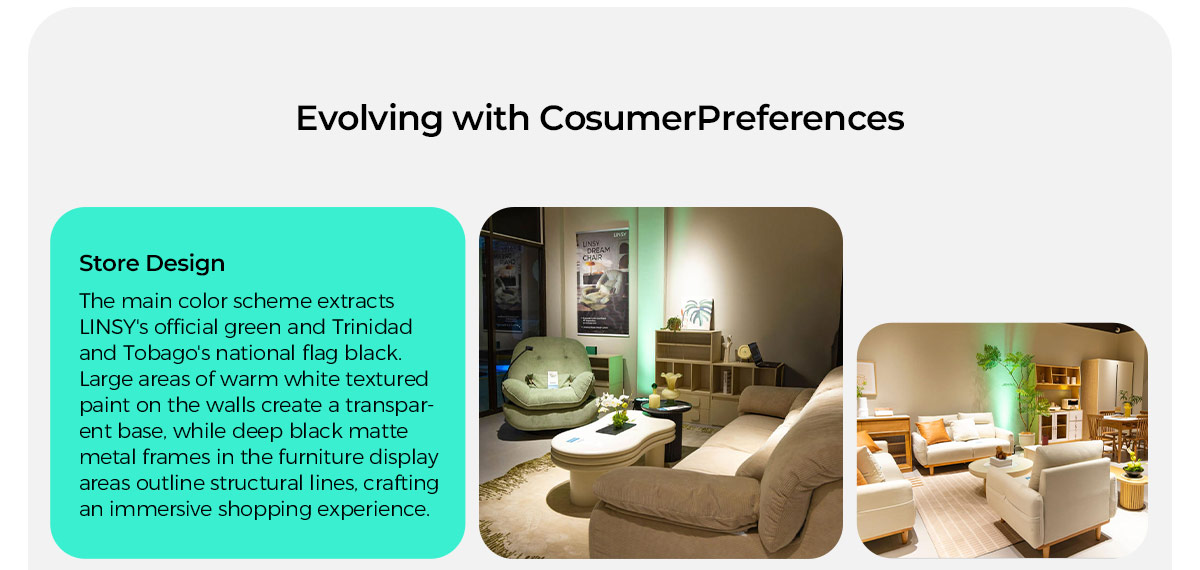 Evolving with CosumerPreferences

Store Design

The main color scheme extracts LINSY's official green and Trinidad and Tobago's national flag black. Large areas of warm white textured paint on the walls create a transparent base, while deep black matte metal frames in the furniture display areas outline structural lines, crafting an immersive shopping experience.

LINSY

LINSY DREAM CHAIR